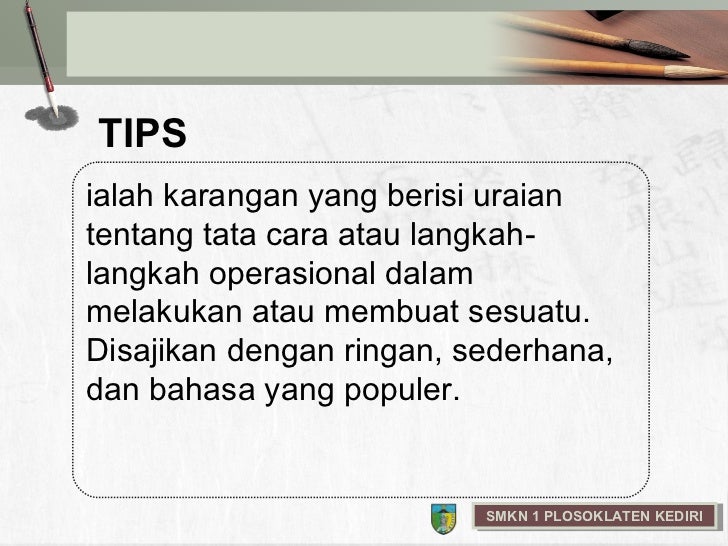 TIPS

ialah karangan yang berisi uraian tentang tata cara atau langkah-langkah operasional dalam melakukan atau membuat sesuatu. Disajikan dengan ringan, sederhana, dan bahasa yang populer.

SMKN 1 PLOSOKLATEN KEDIRI